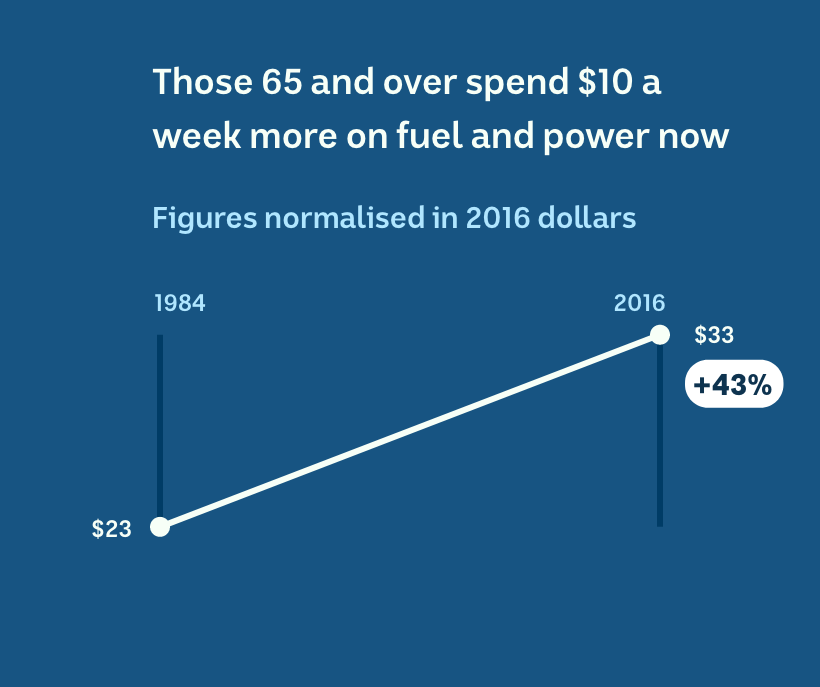 Those 65 and over spend \$10 a week more on fuel and power now

Figures normalised in 2016 dollars

1984

2016

\$33

+43%

\$23